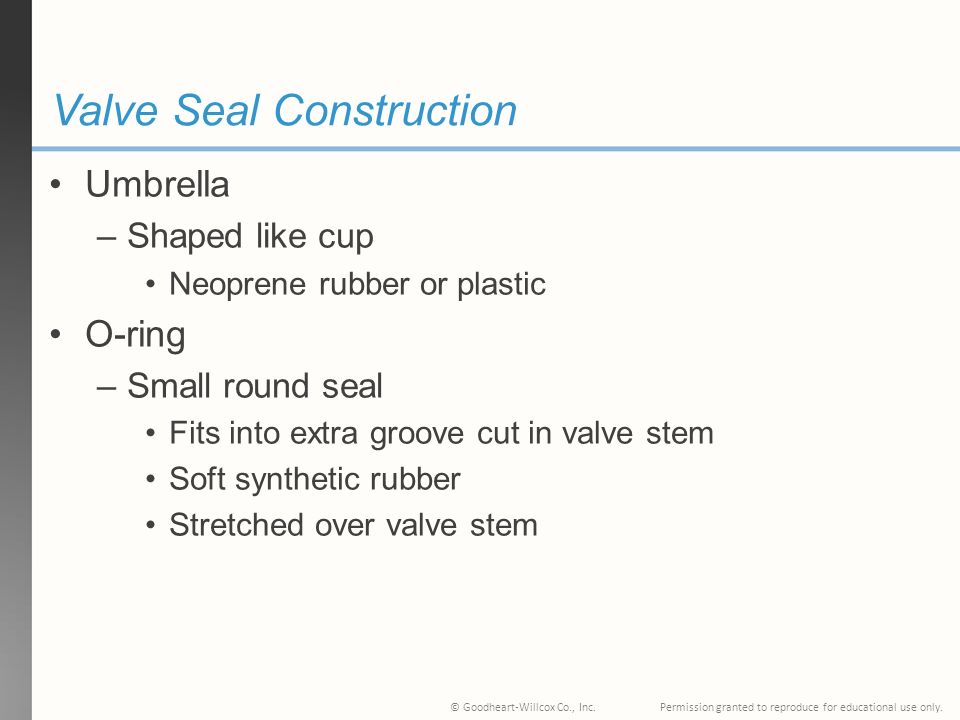 Valve Seal Construction

• Umbrella
– Shaped like cup
• Neoprene rubber or plastic
• O-ring
– Small round seal
• Fits into extra groove cut in valve stem
• Soft synthetic rubber
• Stretched over valve stem

© Goodheart-Willcox Co., Inc. Permission granted to reproduce for educational use only.